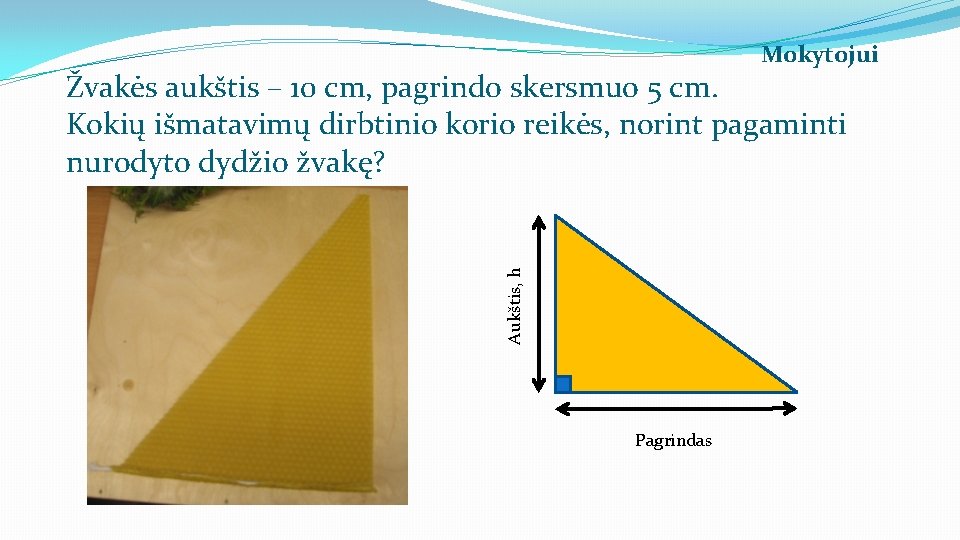 Mokytojui

Žvakės aukštis – 10 cm, pagrindo skersmuo 5 cm. Kokių išmatavimų dirbtinio korio reikės, norint pagaminti nurodyto dydžio žvakę?

Aukštis, h

Pagrindas